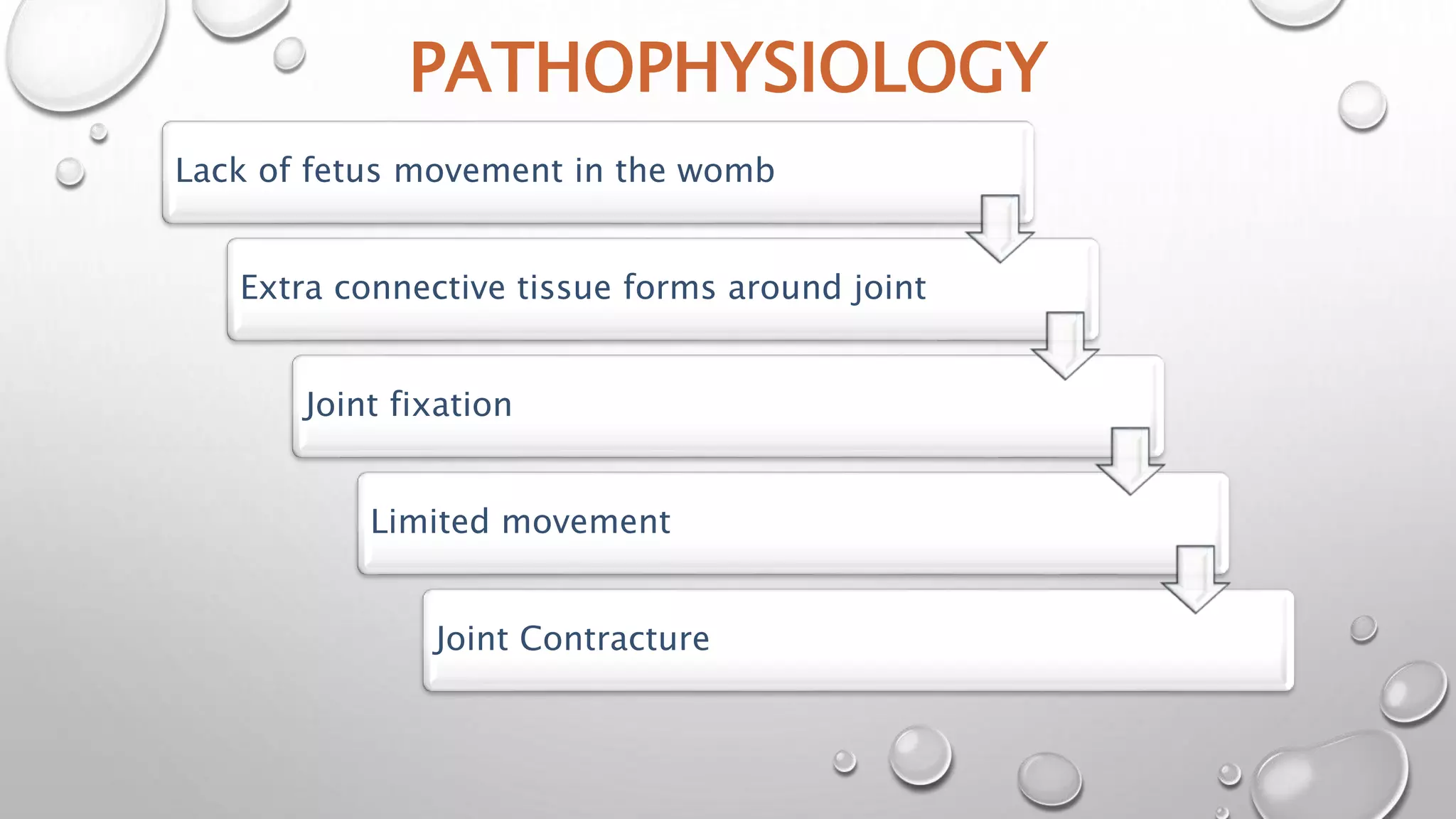 PATHOPHYSIOLOGY

Lack of fetus movement in the womb

Extra connective tissue forms around joint

Joint fixation

Limited movement

Joint Contracture